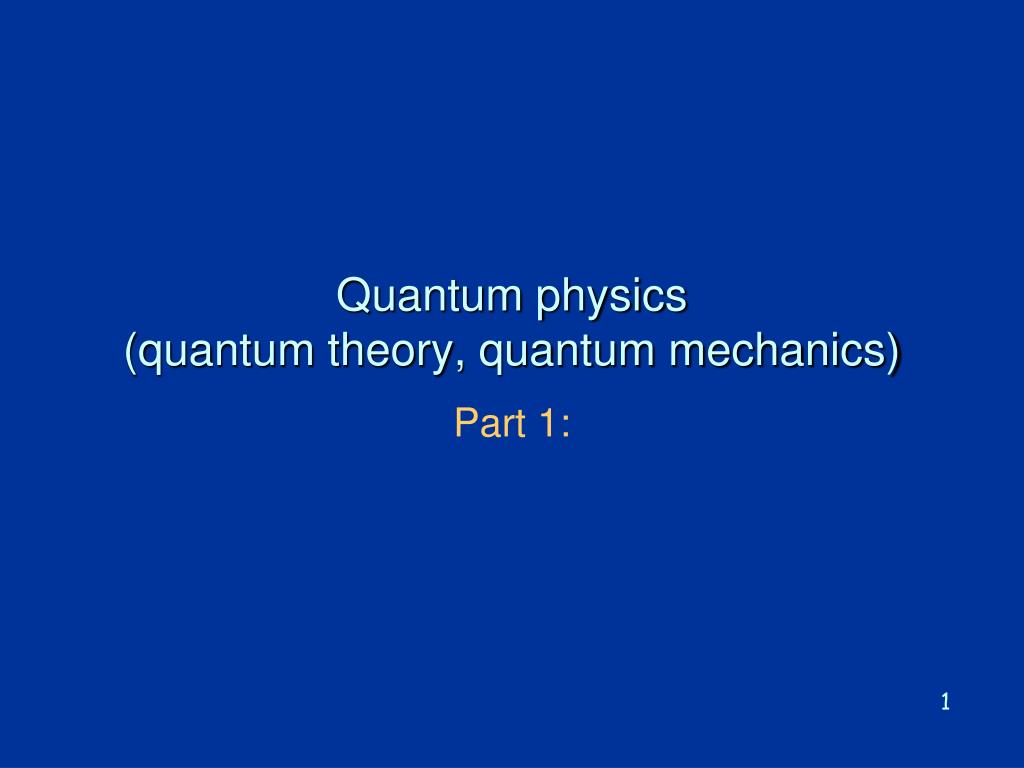 Quantum physics
(quantum theory, quantum mechanics)

Part 1:

1